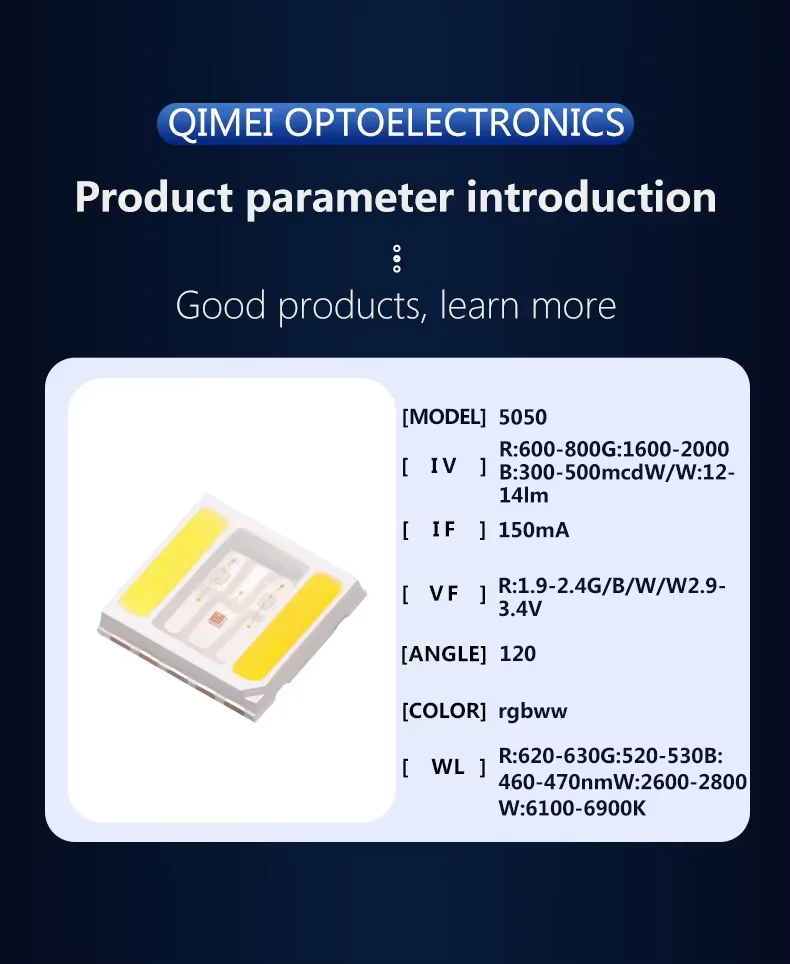 QIMEI OPTOELECTRONICS

Product parameter introduction

Good products, learn more

| | |
|---|---|
| [MODEL] | 5050 |
| [ IV ] | R:600-800G:1600-2000 B:300-500mcdW/W:12-14lm |
| [ IF ] | 150mA |
| [ VF ] | R:1.9-2.4G/B/W/W2.9-3.4V |
| [ANGLE] | 120 |
| [COLOR] | rgbww |
| [ WL ] | R:620-630G:520-530B: 460-470nmW:2600-2800 W:6100-6900K |